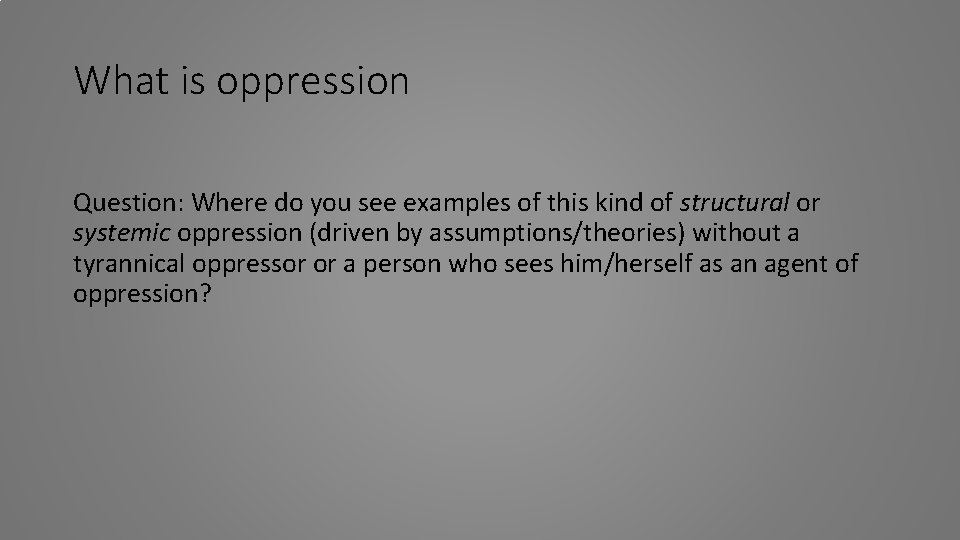 What is oppression

Question: Where do you see examples of this kind of structural or systemic oppression (driven by assumptions/theories) without a tyrannical oppressor or a person who sees him/herself as an agent of oppression?